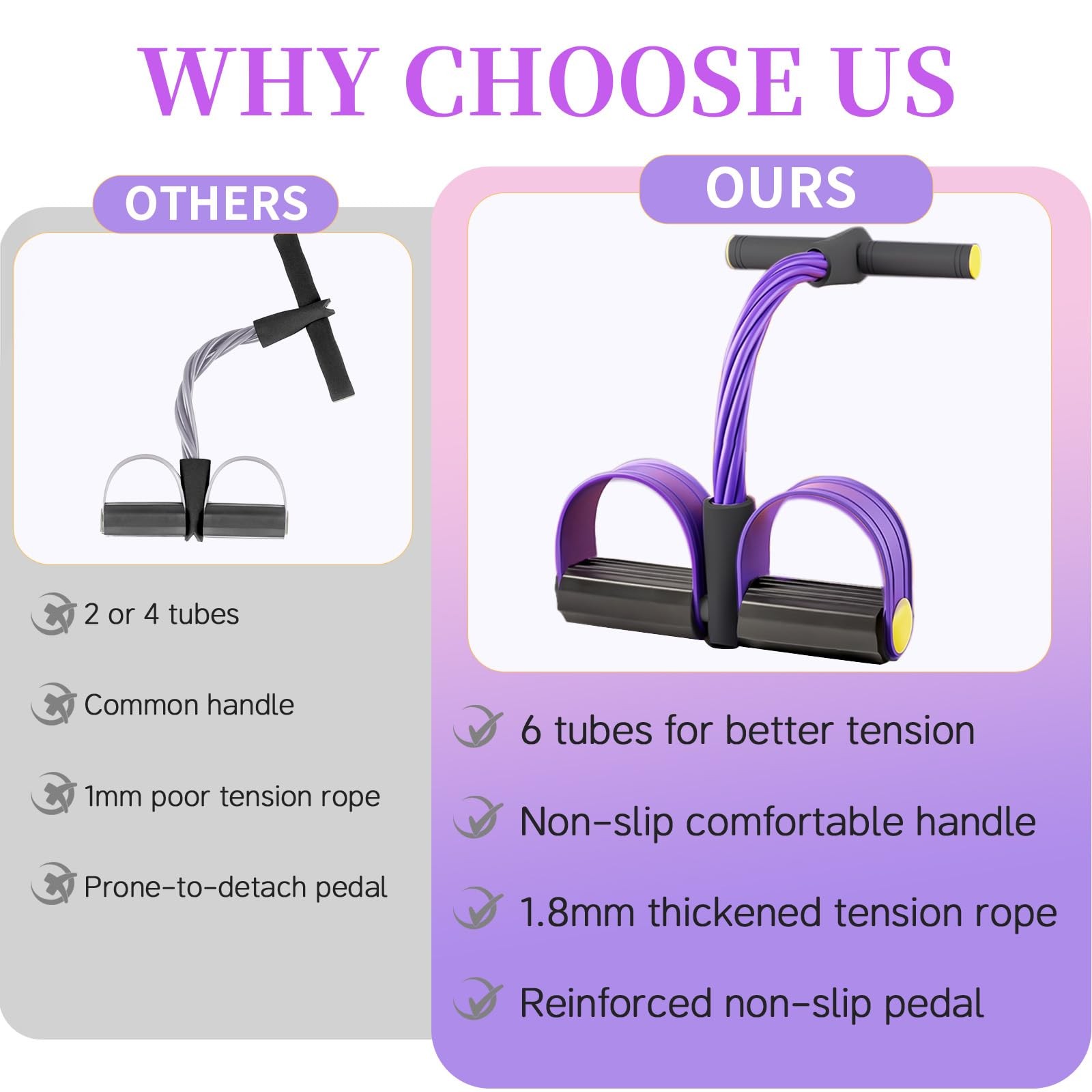 WHY CHOOSE US

OTHERS

2 or 4 tubes

Common handle

1mm poor tension rope

Prone-to-detach pedal

OURS

6 tubes for better tension

Non-slip comfortable handle

1.8mm thickened tension rope

Reinforced non-slip pedal